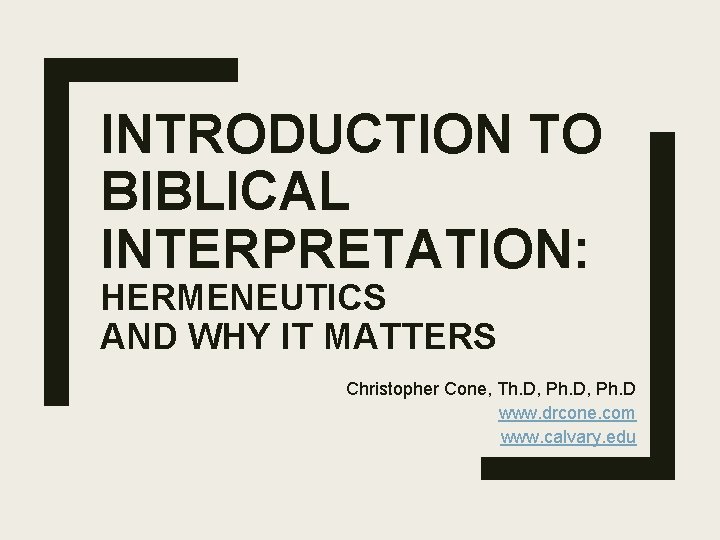 INTRODUCTION TO BIBLICAL INTERPRETATION:
HERMENEUTICS AND WHY IT MATTERS

Christopher Cone, Th.D, Ph.D, Ph.D
www.drcone.com
www.calvary.edu